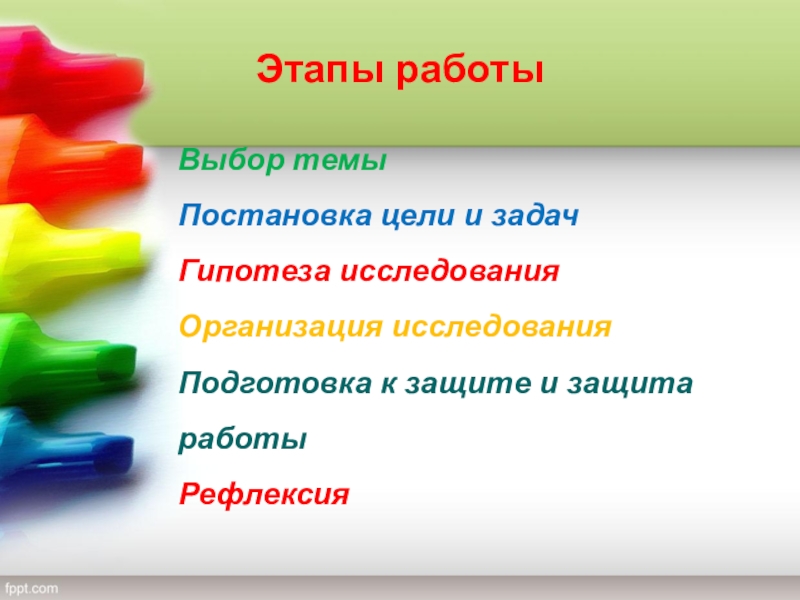 Этапы работы

Выбор темы

Постановка цели и задач

Гипотеза исследования

Организация исследования

Подготовка к защите и защита работы

Рефлексия

fppt.com